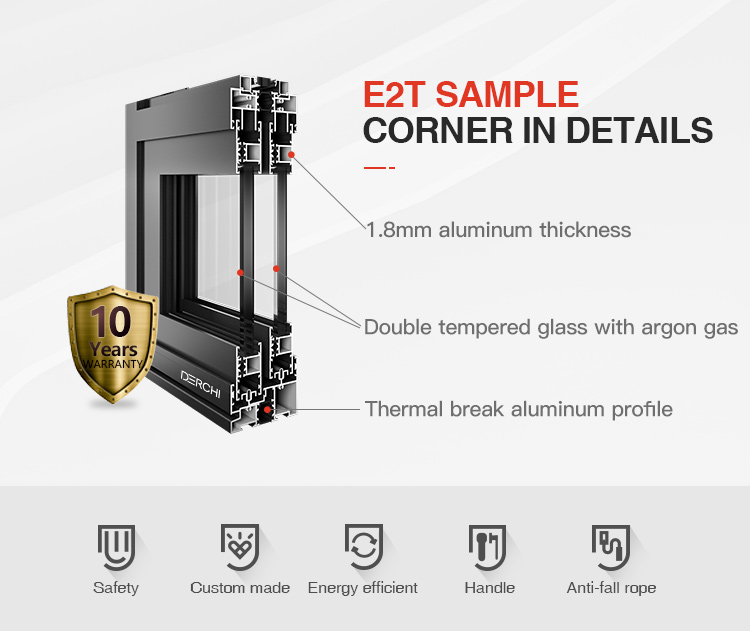 E2T SAMPLE
CORNER IN DETAILS

1.8mm aluminum thickness

Double tempered glass with argon gas

Thermal break aluminum profile

10
Years
WARRANTY

DERCHI

Safety
Custom made
Energy efficient
Handle
Anti-fall rope